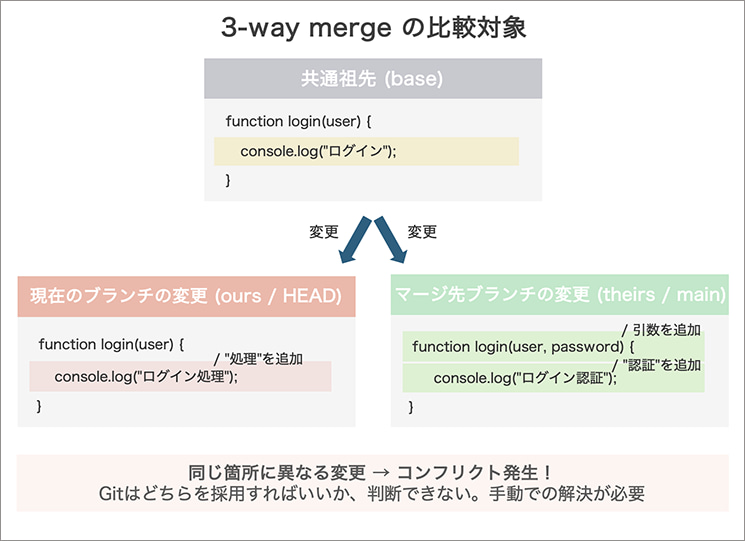 3-way merge の比較対象

共通祖先 (base)

function login(user) {
console.log("ログイン");
}

変更

変更

現在のブランチの変更 (ours / HEAD)

function login(user) {
/ "処理"を追加
console.log("ログイン処理");
}

マージ先ブランチの変更 (theirs / main)

/ 引数を追加
function login(user, password) {
/ "認証"を追加
console.log("ログイン認証");
}

同じ箇所に異なる変更 → コンフリクト発生！
Gitはどちらを採用すればいいか、判断できない。手動での解決が必要